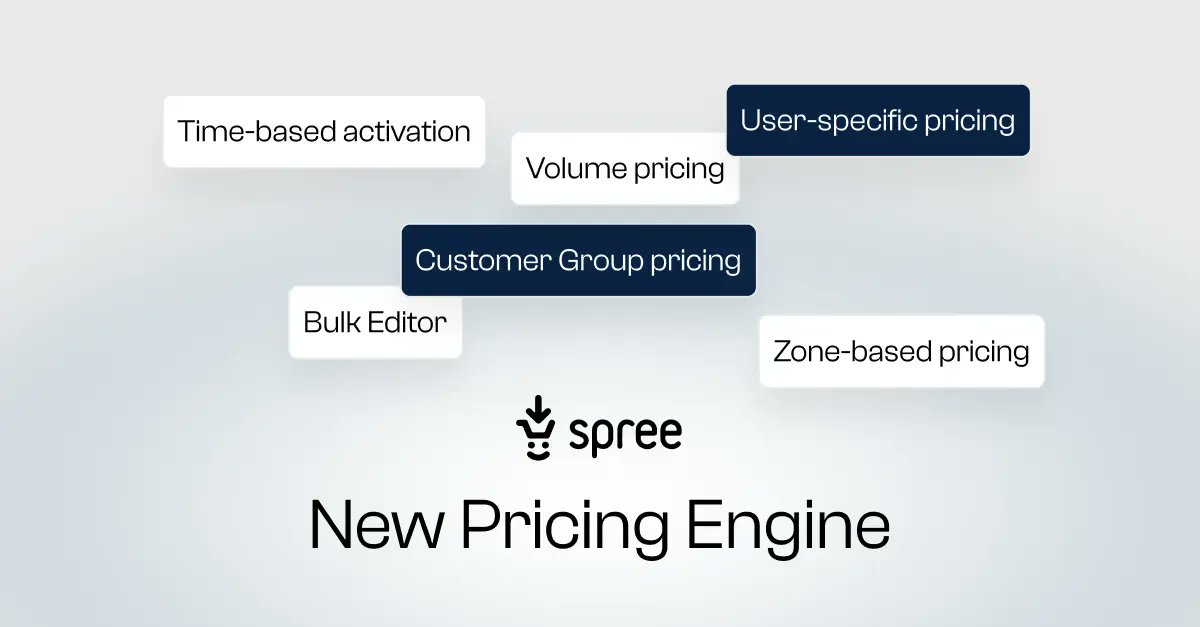 Time-based activation

User-specific pricing

Volume pricing

Customer Group pricing

Bulk Editor

Zone-based pricing

spree

New Pricing Engine